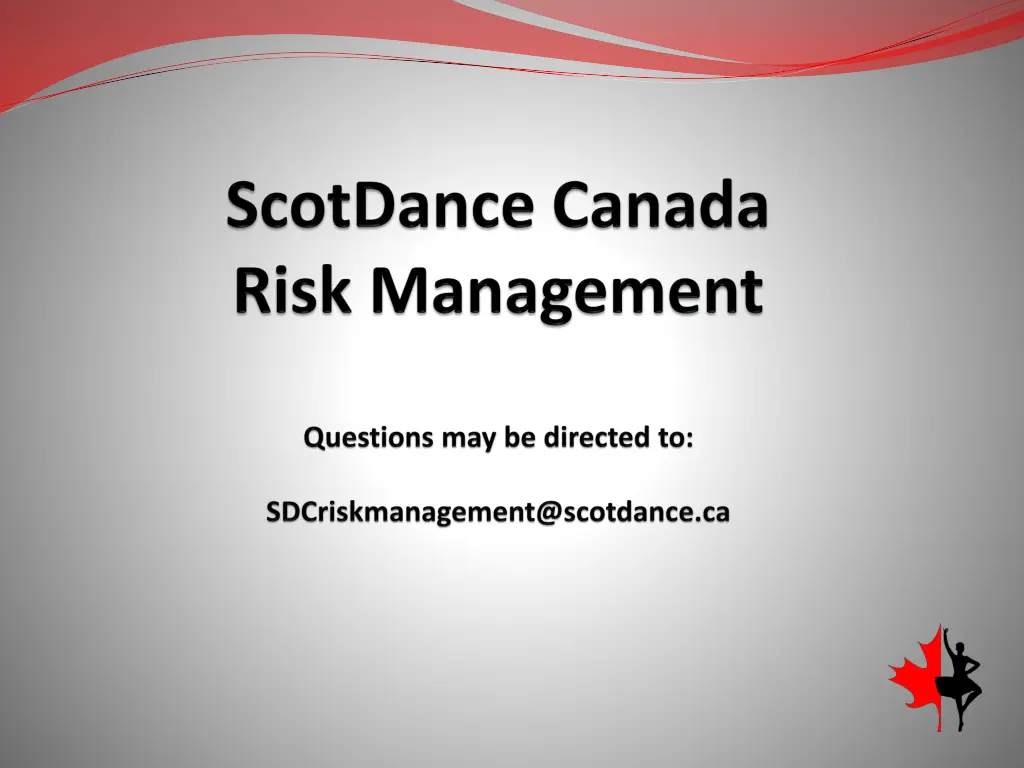 ScotDance Canada
Risk Management

Questions may be directed to:

SDCriskmanagement@scotdance.ca